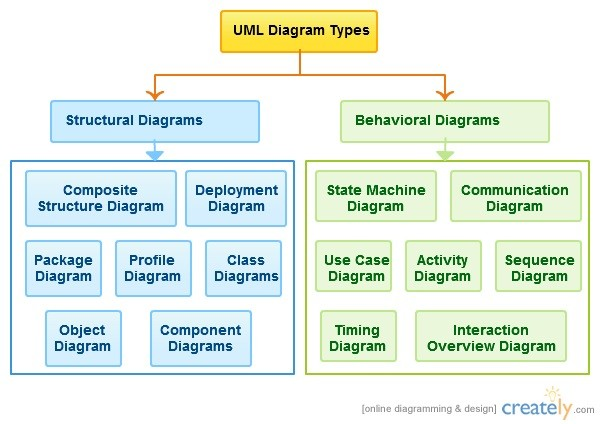 UML Diagram Types

Structural Diagrams

Composite Structure Diagram

Deployment Diagram

Package Diagram

Profile Diagram

Class Diagrams

Object Diagram

Component Diagrams

Behavioral Diagrams

State Machine Diagram

Communication Diagram

Use Case Diagram

Activity Diagram

Sequence Diagram

Timing Diagram

Interaction Overview Diagram

[online diagramming & design] creately.com